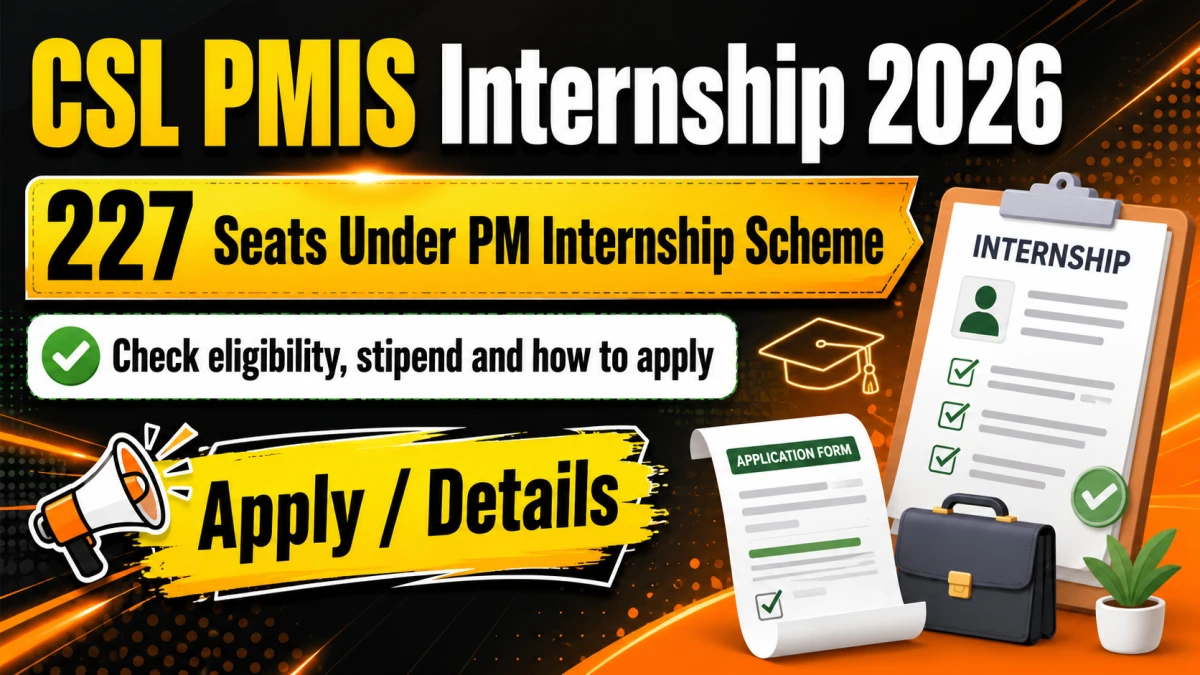 CSL PMIS Internship 2026

227 Seats Under PM Internship Scheme

Check eligibility, stipend and how to apply

Apply / Details

INTERNSHIP

APPLICATION FORM